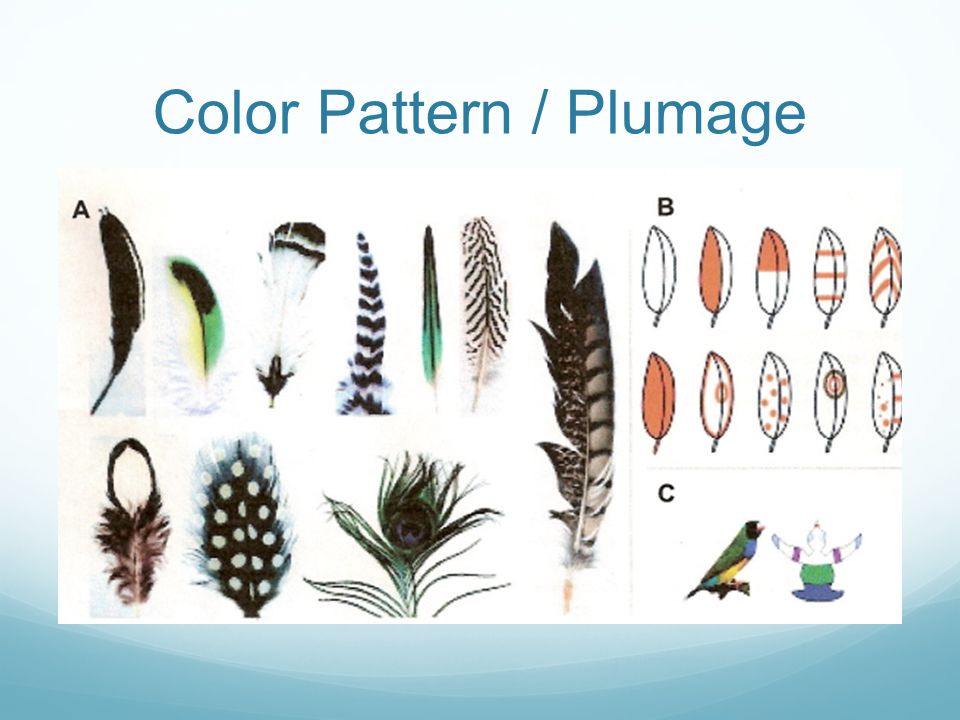 Color Pattern / Plumage

A

B

C